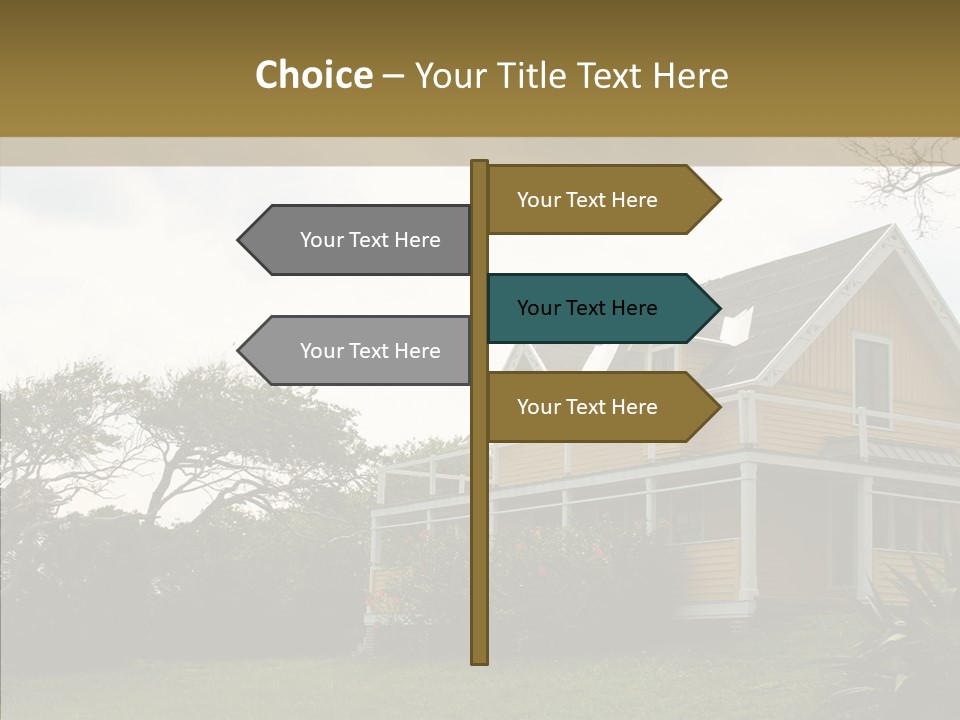 Choice – Your Title Text Here

Your Text Here

Your Text Here

Your Text Here

Your Text Here

Your Text Here